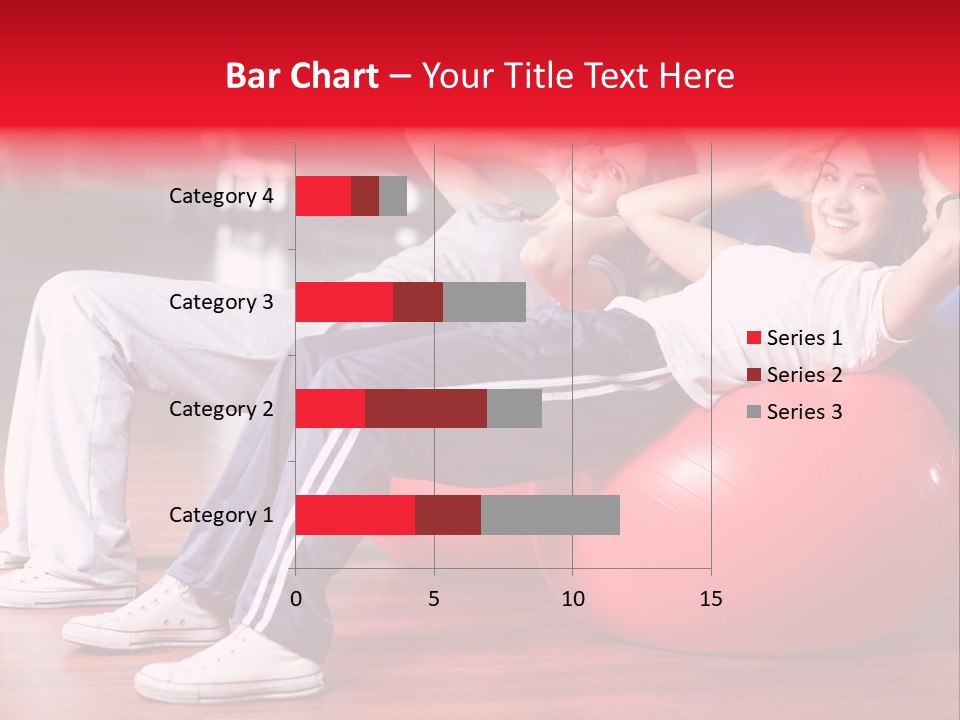 Bar Chart – Your Title Text Here

Category 4
Category 3
Category 2
Category 1

0
5
10
15

Series 1
Series 2
Series 3